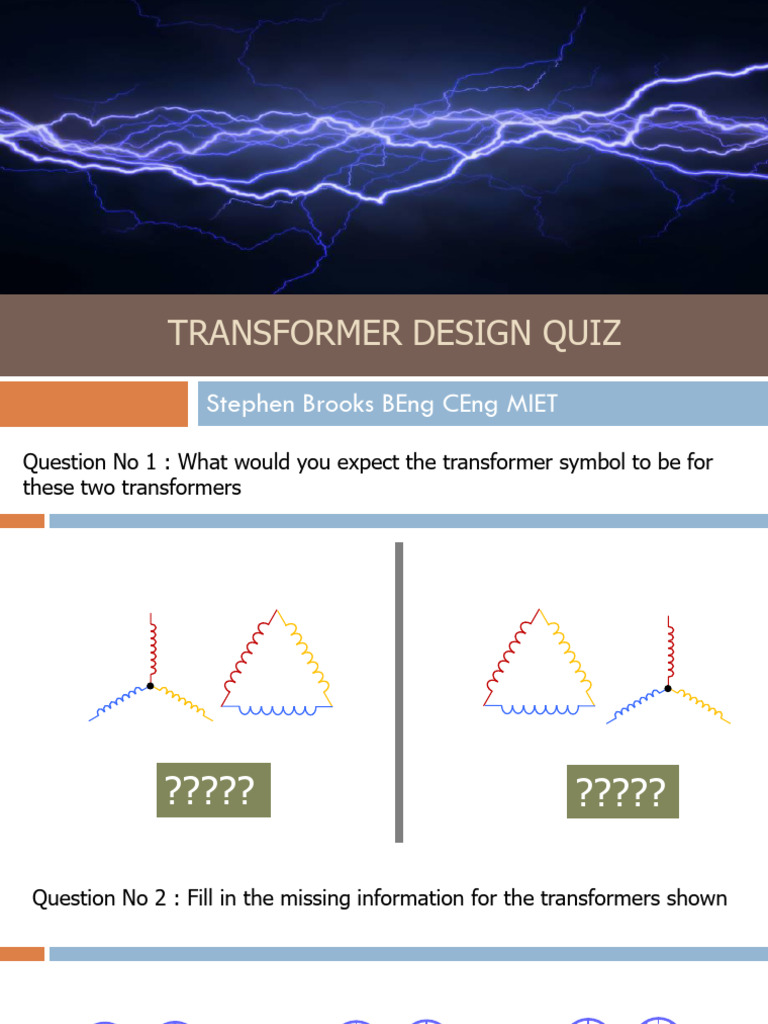 TRANSFORMER DESIGN QUIZ

Stephen Brooks BEng CEng MIET

Question No 1 : What would you expect the transformer symbol to be for these two transformers

?????

?????

Question No 2 : Fill in the missing information for the transformers shown